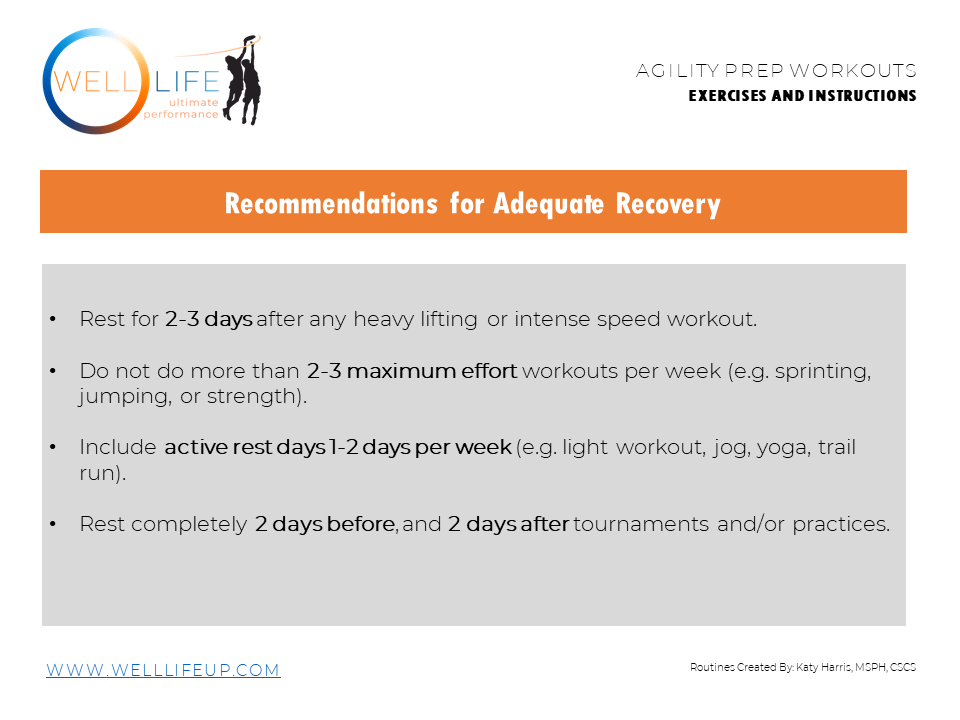 WELL LIFE
ultimate performance

AGILITY PREP WORKOUTS
EXERCISES AND INSTRUCTIONS

Recommendations for Adequate Recovery

• Rest for 2-3 days after any heavy lifting or intense speed workout.

• Do not do more than 2-3 maximum effort workouts per week (e.g. sprinting, jumping, or strength).

• Include active rest days 1-2 days per week (e.g. light workout, jog, yoga, trail run).

• Rest completely 2 days before, and 2 days after tournaments and/or practices.

WWW.WELLLIFEUP.COM

Routines Created By: Katy Harris, MSPH, CSCS